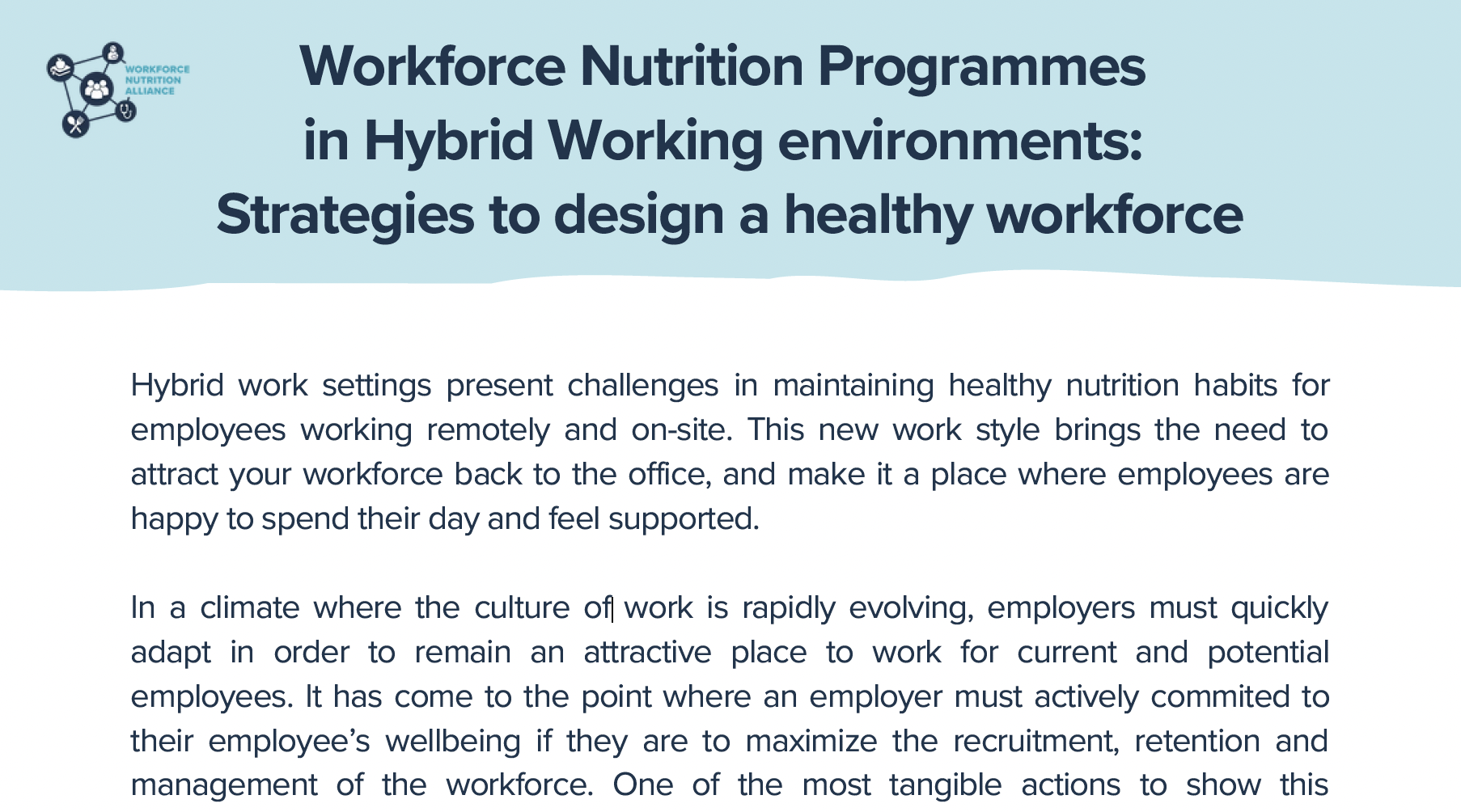 WORKFORCE NUTRITION ALLIANCE

Workforce Nutrition Programmes in Hybrid Working environments: Strategies to design a healthy workforce

Hybrid work settings present challenges in maintaining healthy nutrition habits for employees working remotely and on-site. This new work style brings the need to attract your workforce back to the office, and make it a place where employees are happy to spend their day and feel supported.

In a climate where the culture of work is rapidly evolving, employers must quickly adapt in order to remain an attractive place to work for current and potential employees. It has come to the point where an employer must actively commited to their employee's wellbeing if they are to maximize the recruitment, retention and management of the workforce. One of the most tangible actions to show this